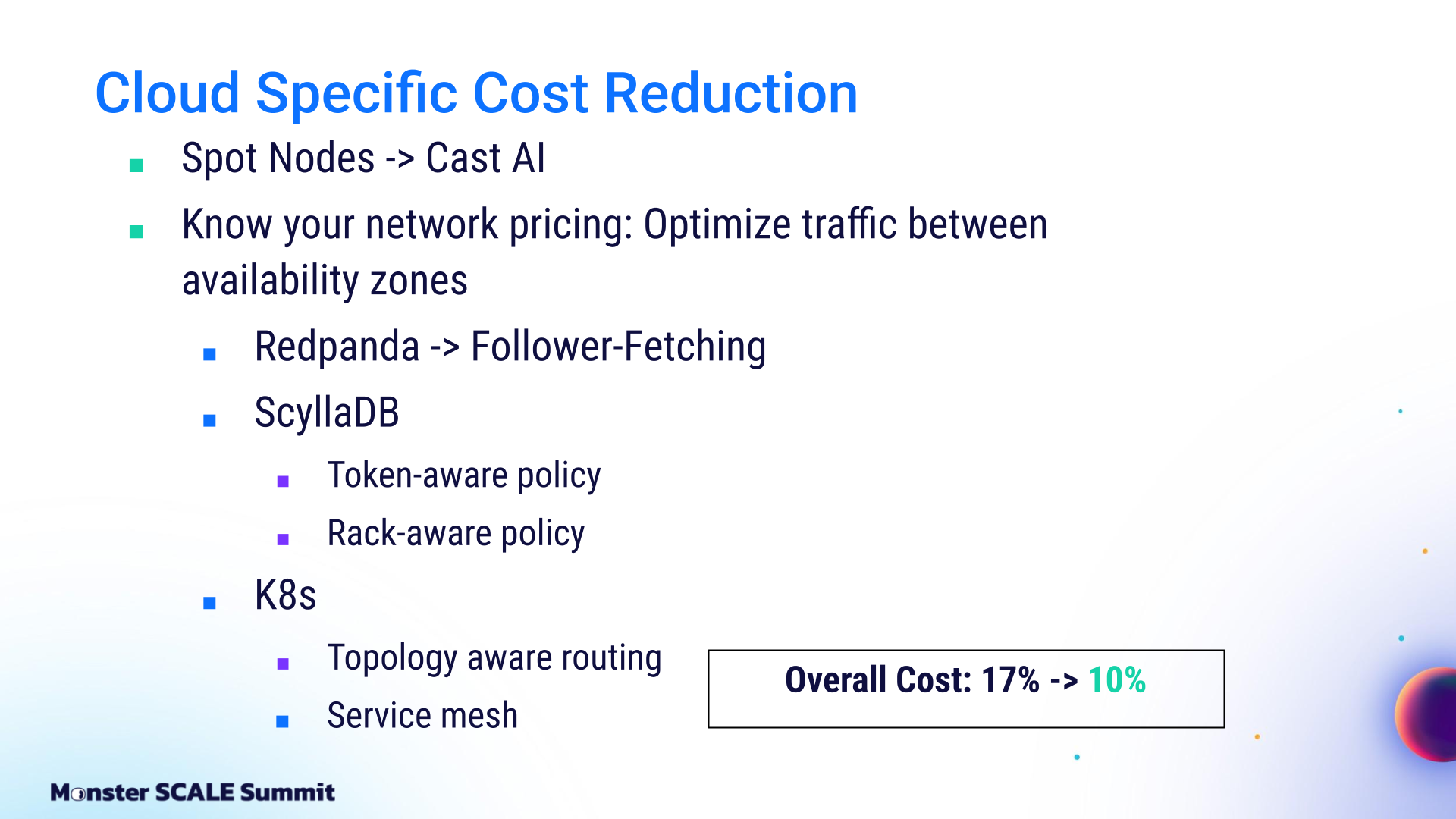 Cloud Specific Cost Reduction

- Spot Nodes -> Cast AI
- Know your network pricing: Optimize traffic between availability zones
  - Redpanda -> Follower-Fetching
  - ScyllaDB
    - Token-aware policy
    - Rack-aware policy
  - K8s
    - Topology aware routing
    - Service mesh

Overall Cost: 17% -> 10%

Monster SCALE Summit